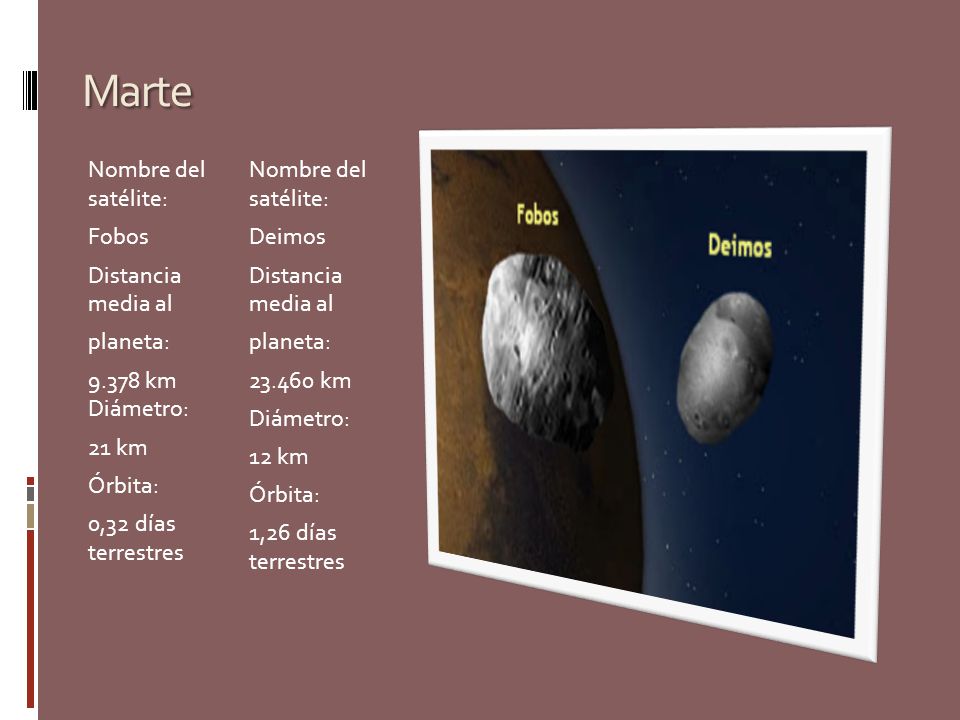 Marte

Nombre del satélite:

Fobos

Distancia media al

planeta:

9.378 km
Diámetro:

21 km

Órbita:

0,32 días terrestres

Nombre del satélite:

Deimos

Distancia media al

planeta:

23.460 km

Diámetro:

12 km

Órbita:

1,26 días terrestres

Fobos

Deimos